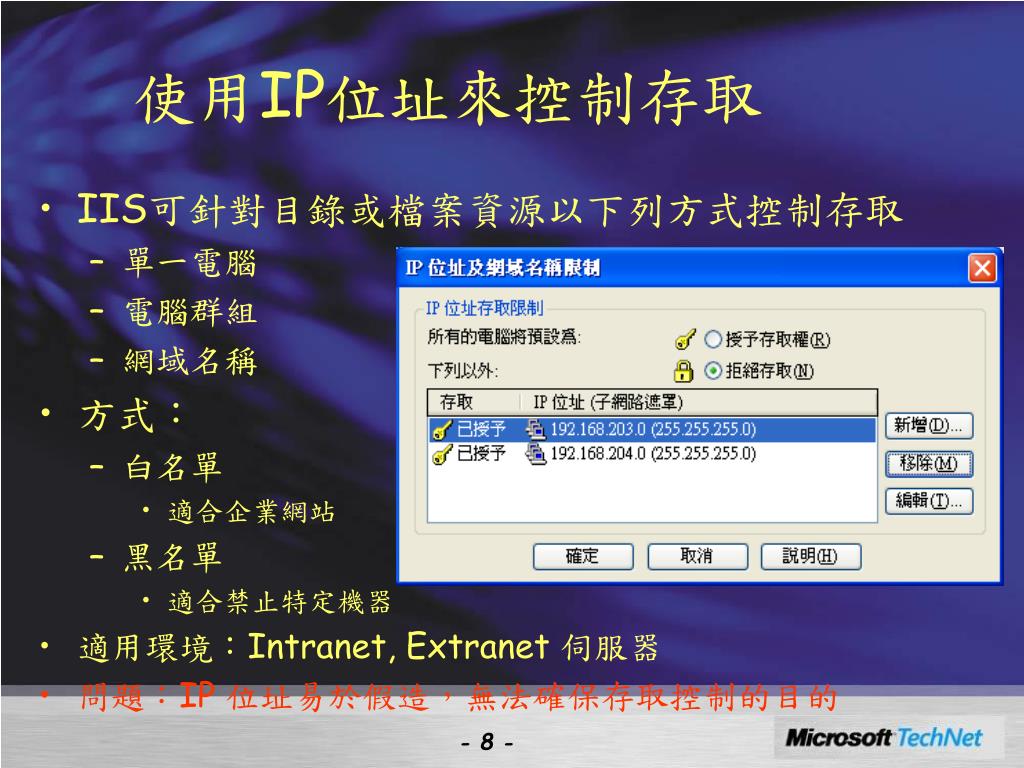 使用IP位址來控制存取

• IIS可針對目錄或檔案資源以下列方式控制存取
– 單一電腦
– 電腦群組
– 網域名稱
• 方式：
– 白名單
• 適合企業網站
– 黑名單
• 適合禁止特定機器
• 適用環境：Intranet, Extranet 伺服器
• 問題：IP 位址易於假造，無法確保存取控制的目的

IP 位址及網域名稱限制
IP 位址存取限制
所有的電腦將預設為:
授予存取權(R)
下列以外:
拒絕存取(N)

| 存取 | IP 位址 (子網路遮罩) |
|---|---|
| 已授予 | 192.168.203.0 (255.255.255.0) |
| 已授予 | 192.168.204.0 (255.255.255.0) |

新增(D)...
移除(M)
編輯(T)...
確定
取消
說明(H)

- 8 -
Microsoft TechNet